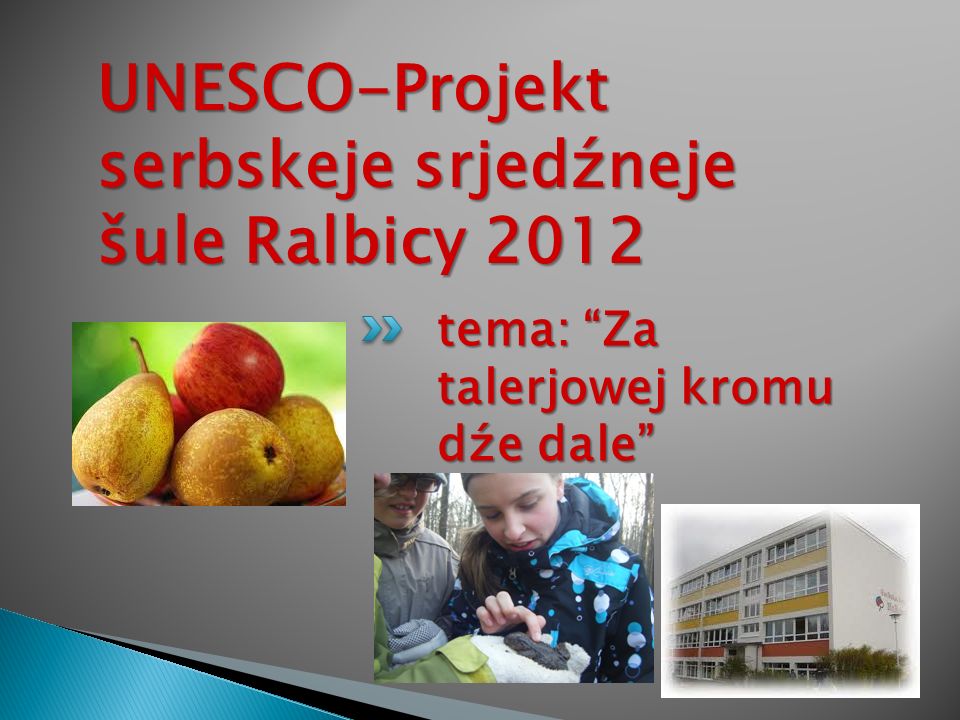 UNESCO-Projekt serbskeje srjedźneje šule Ralbicy 2012

tema: “Za talerjowej kromu dźe dale”